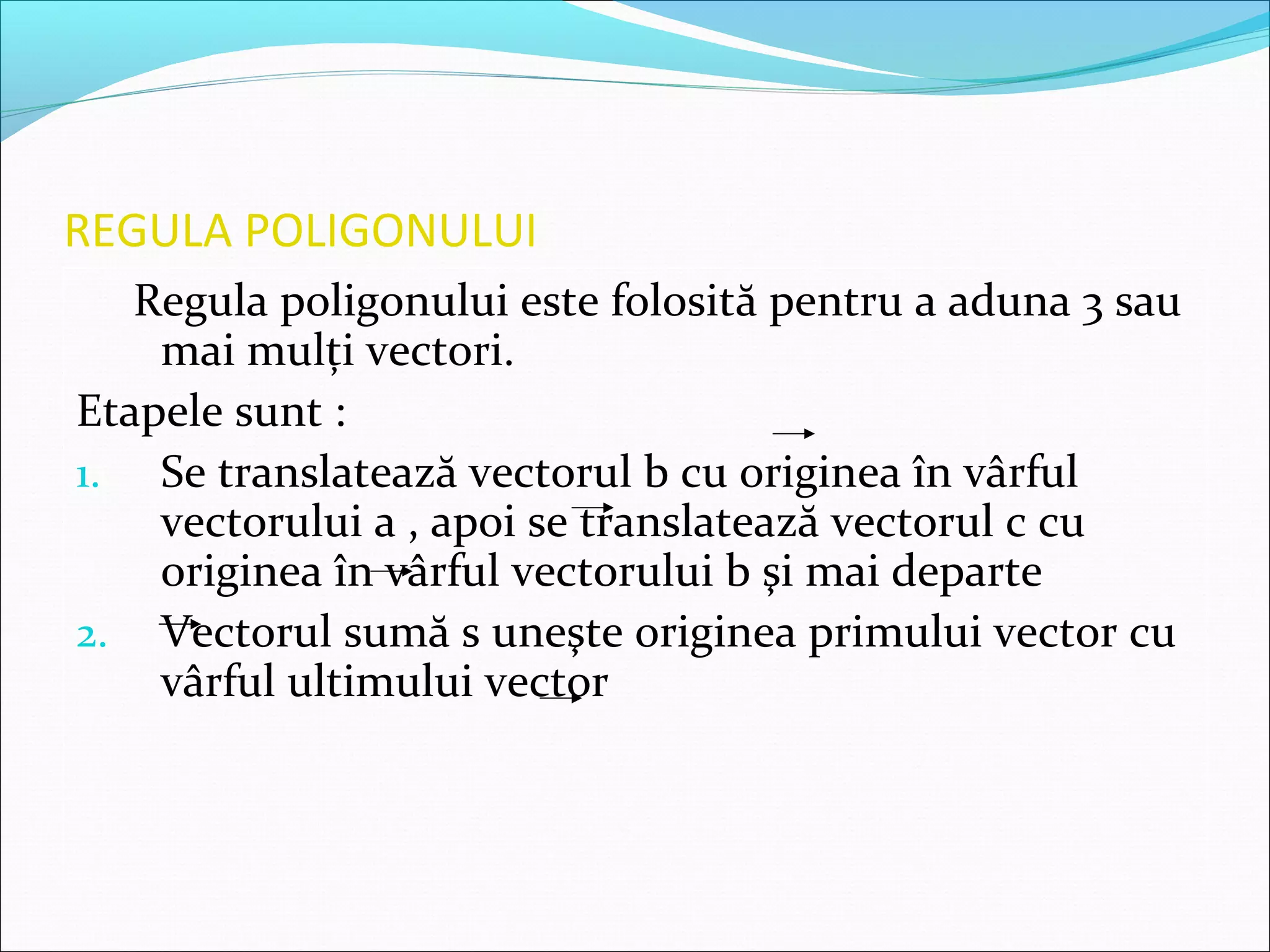 REGULA POLIGONULUI

Regula poligonului este folosită pentru a aduna 3 sau mai mulți vectori.

Etapele sunt :

1. Se translatează vectorul b cu originea în vârful vectorului a , apoi se translatează vectorul c cu originea în vârful vectorului b și mai departe
2. Vectorul sumă s unește originea primului vector cu vârful ultimului vector